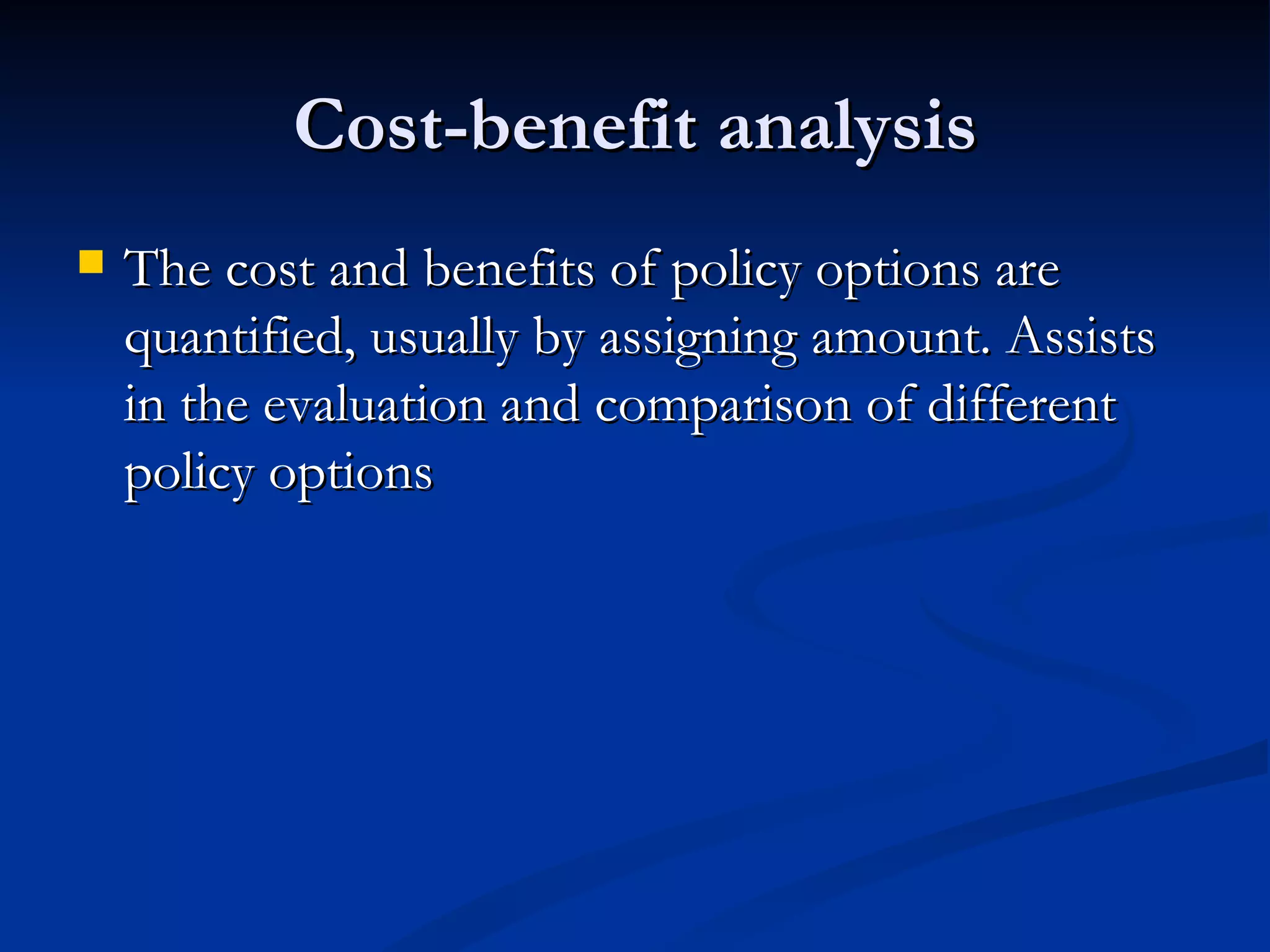 Cost-benefit analysis

The cost and benefits of policy options are quantified, usually by assigning amount. Assists in the evaluation and comparison of different policy options